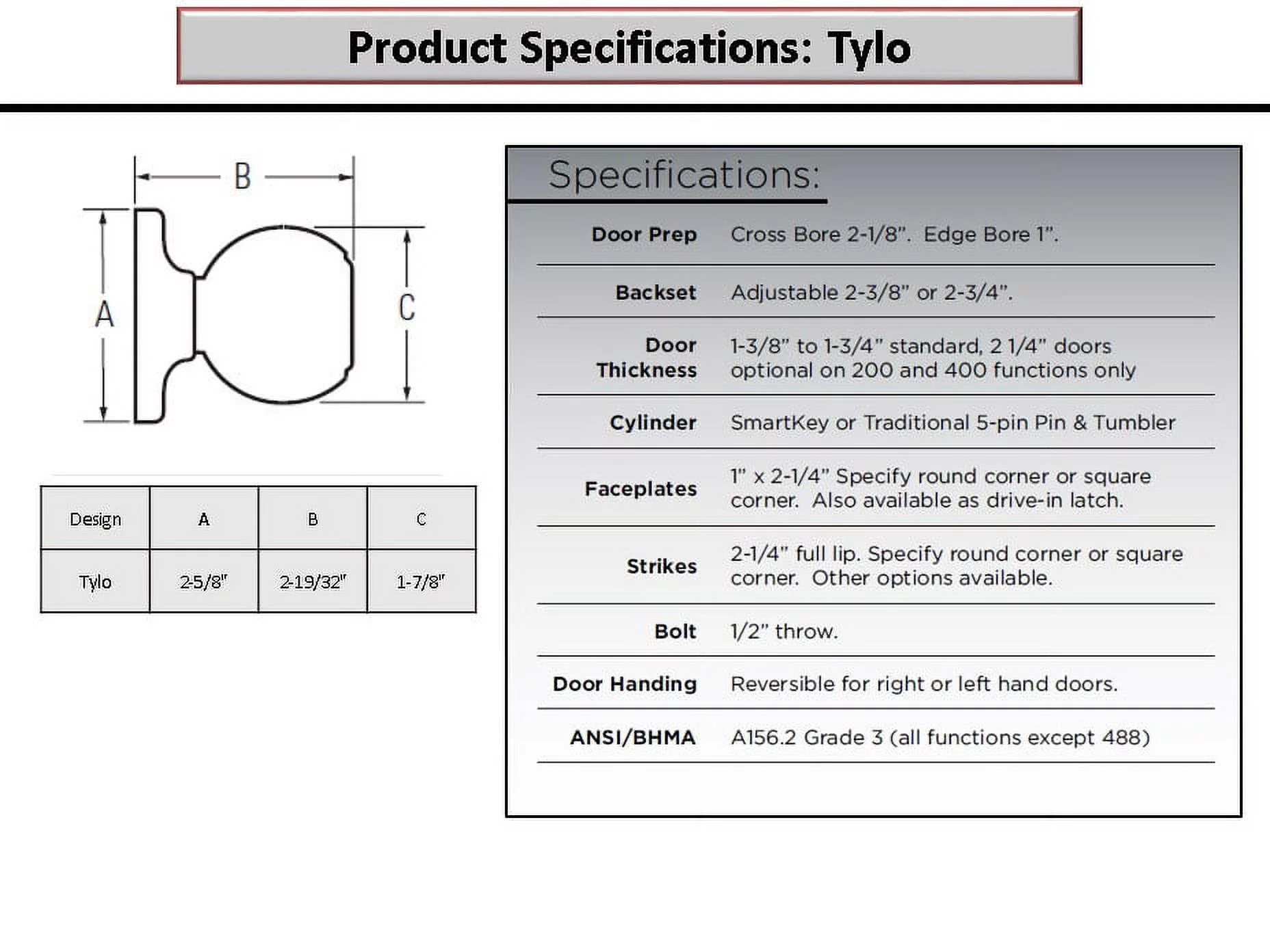 Product Specifications: Tylo

B

A

C

| Design | A | B | C |
|---|---|---|---|
| Tylo | 2-5/8" | 2-19/32" | 1-7/8" |

Specifications:

| | |
|---|---|
| Door Prep | Cross Bore 2-1/8". Edge Bore 1". |
| Backset | Adjustable 2-3/8" or 2-3/4". |
| Door Thickness | 1-3/8" to 1-3/4" standard, 2 1/4" doors optional on 200 and 400 functions only |
| Cylinder | SmartKey or Traditional 5-pin Pin & Tumbler |
| Faceplates | 1" x 2-1/4" Specify round corner or square corner. Also available as drive-in latch. |
| Strikes | 2-1/4" full lip. Specify round corner or square corner. Other options available. |
| Bolt | 1/2" throw. |
| Door Handing | Reversible for right or left hand doors. |
| ANSI/BHMA | A156.2 Grade 3 (all functions except 488) |